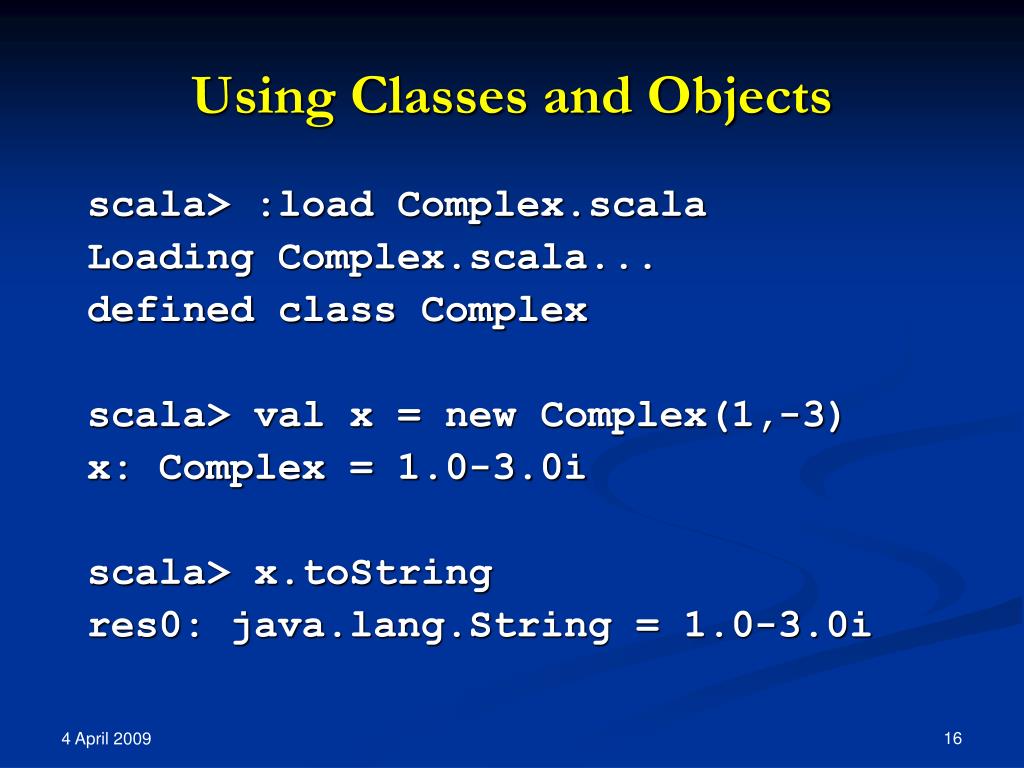 Using Classes and Objects

scala> :load Complex.scala
Loading Complex.scala...
defined class Complex

scala> val x = new Complex(1,-3)
x: Complex = 1.0-3.0i

scala> x.toString
res0: java.lang.String = 1.0-3.0i

4 April 2009

16